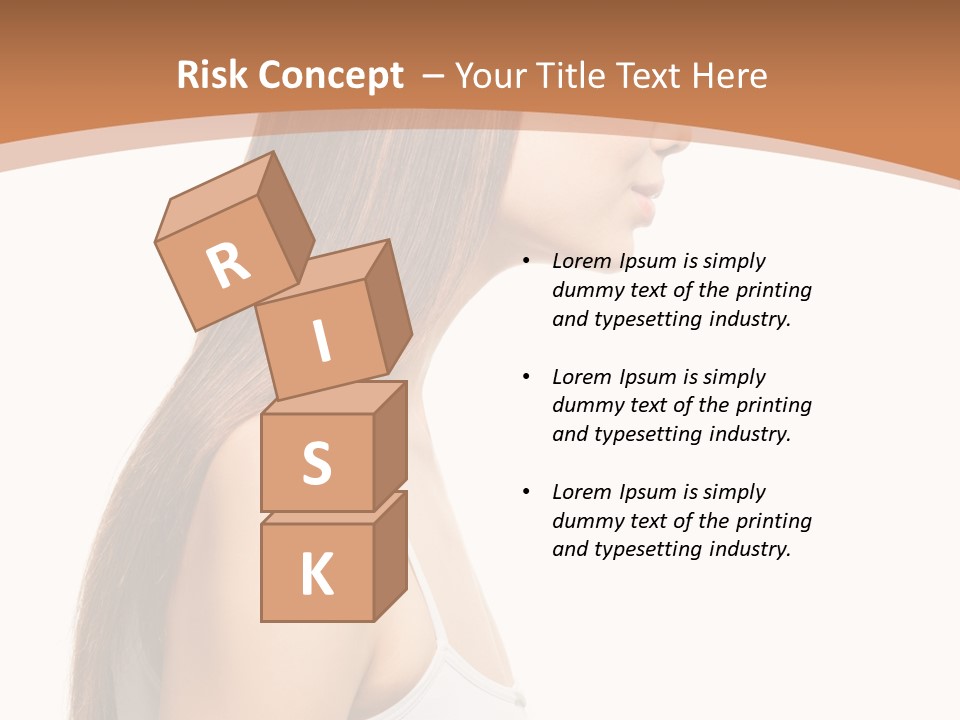 Risk Concept – Your Title Text Here

R
I
S
K

• Lorem Ipsum is simply dummy text of the printing and typesetting industry.

• Lorem Ipsum is simply dummy text of the printing and typesetting industry.

• Lorem Ipsum is simply dummy text of the printing and typesetting industry.